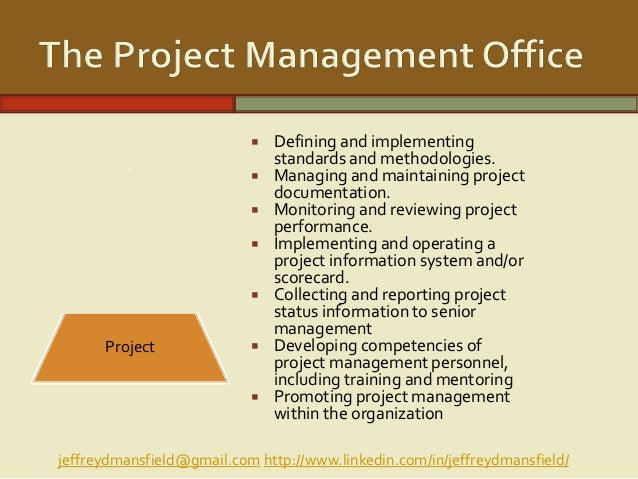 The Project Management Office

Project

- Defining and implementing standards and methodologies.
- Managing and maintaining project documentation.
- Monitoring and reviewing project performance.
- Implementing and operating a project information system and/or scorecard.
- Collecting and reporting project status information to senior management
- Developing competencies of project management personnel, including training and mentoring
- Promoting project management within the organization

jeffreydmansfield@gmail.com http://www.linkedin.com/in/jeffreydmansfield/